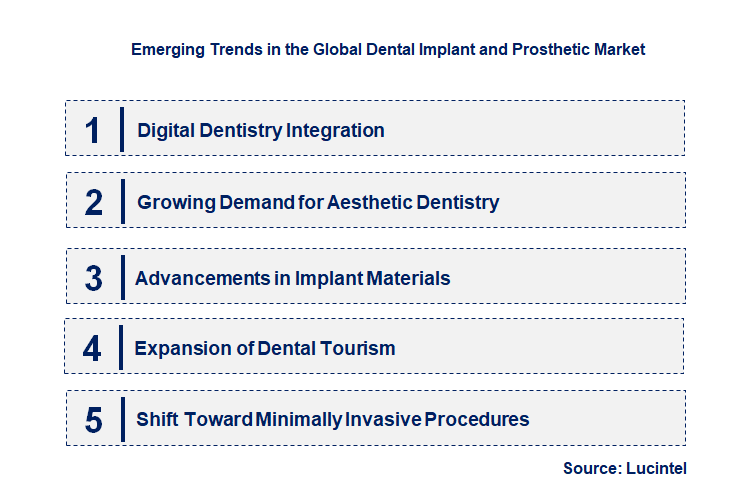 Emerging Trends in the Global Dental Implant and Prosthetic Market

1 Digital Dentistry Integration

2 Growing Demand for Aesthetic Dentistry

3 Advancements in Implant Materials

4 Expansion of Dental Tourism

5 Shift Toward Minimally Invasive Procedures

Source: Lucintel